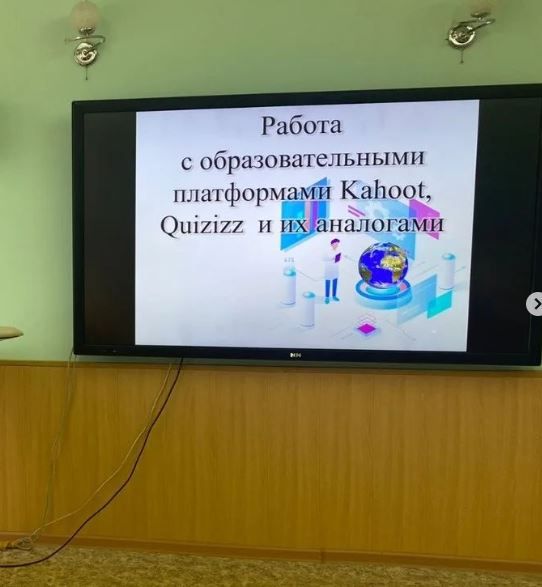 Работа
с образовательными платформами Kahoot, Quizizz и их аналогами